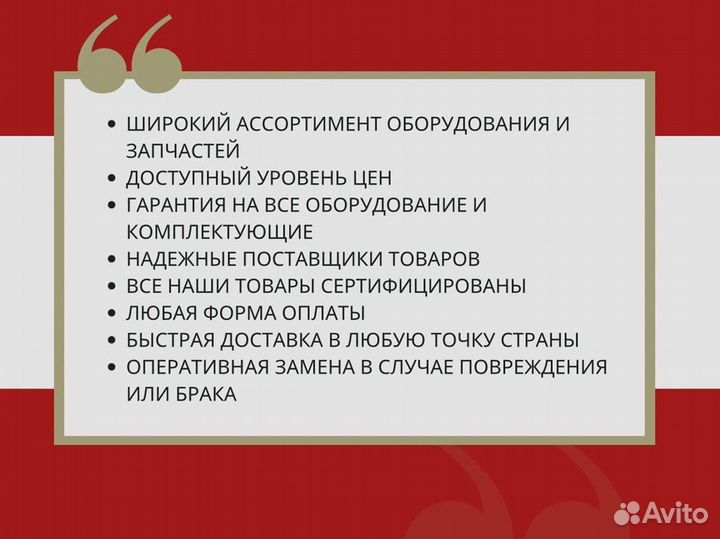 “
• ШИРОКИЙ АССОРТИМЕНТ ОБОРУДОВАНИЯ И ЗАПЧАСТЕЙ
• ДОСТУПНЫЙ УРОВЕНЬ ЦЕН
• ГАРАНТИЯ НА ВСЕ ОБОРУДОВАНИЕ И КОМПЛЕКТУЮЩИЕ
• НАДЕЖНЫЕ ПОСТАВЩИКИ ТОВАРОВ
• ВСЕ НАШИ ТОВАРЫ СЕРТИФИЦИРОВАНЫ
• ЛЮБАЯ ФОРМА ОПЛАТЫ
• БЫСТРАЯ ДОСТАВКА В ЛЮБУЮ ТОЧКУ СТРАНЫ
• ОПЕРАТИВНАЯ ЗАМЕНА В СЛУЧАЕ ПОВРЕЖДЕНИЯ ИЛИ БРАКА

Avito